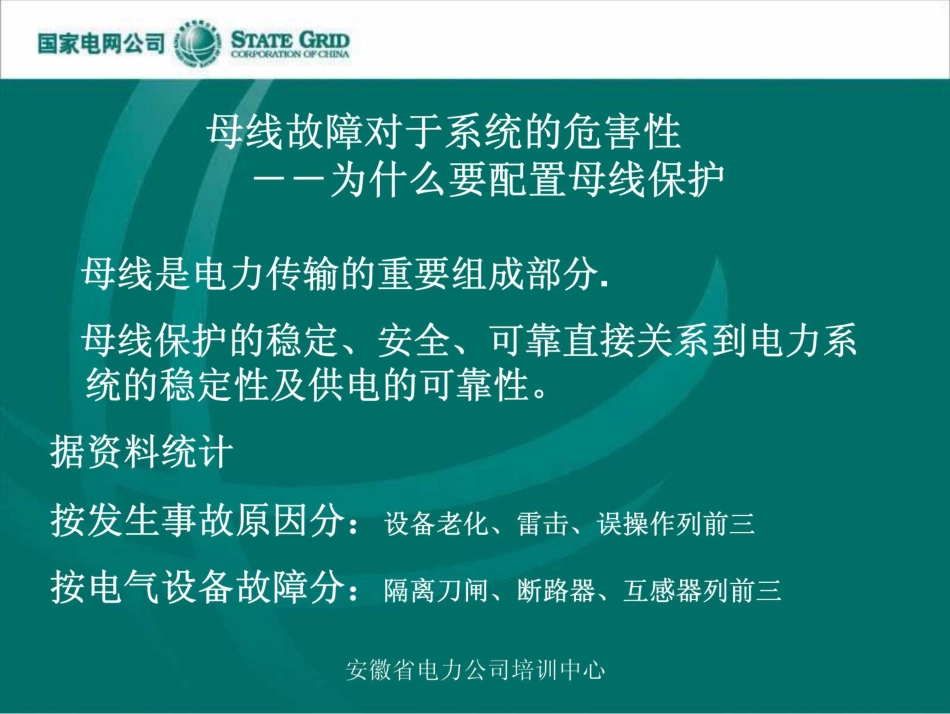 国家电网公司 STATE GRID CORPORATION OF CHINA

母线故障对于系统的危害性
——为什么要配置母线保护

母线是电力传输的重要组成部分.

母线保护的稳定、安全、可靠直接关系到电力系统的稳定性及供电的可靠性。

据资料统计

按发生事故原因分：设备老化、雷击、误操作列前三

按电气设备故障分：隔离刀闸、断路器、互感器列前三

安徽省电力公司培训中心